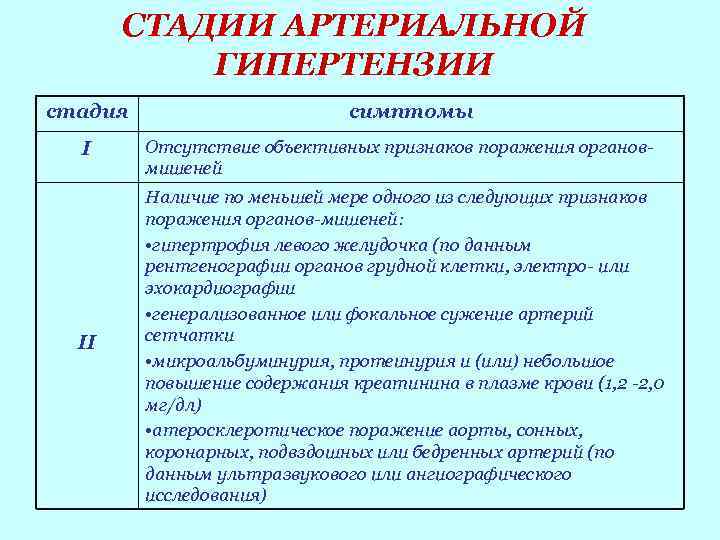 СТАДИИ АРТЕРИАЛЬНОЙ ГИПЕРТЕНЗИИ

| стадия | симптомы |
|---|---|
| I | Отсутствие объективных признаков поражения органов-мишеней |
| II | Наличие по меньшей мере одного из следующих признаков поражения органов-мишеней: •гипертрофия левого желудочка (по данным рентгенографии органов грудной клетки, электро- или эхокардиографии •генерализованное или фокальное сужение артерий сетчатки •микроальбуминурия, протеинурия и (или) небольшое повышение содержания креатинина в плазме крови (1,2 -2,0 мг/дл) •атеросклеротическое поражение аорты, сонных, коронарных, подвздошных или бедренных артерий (по данным ультразвукового или ангиографического исследования) |